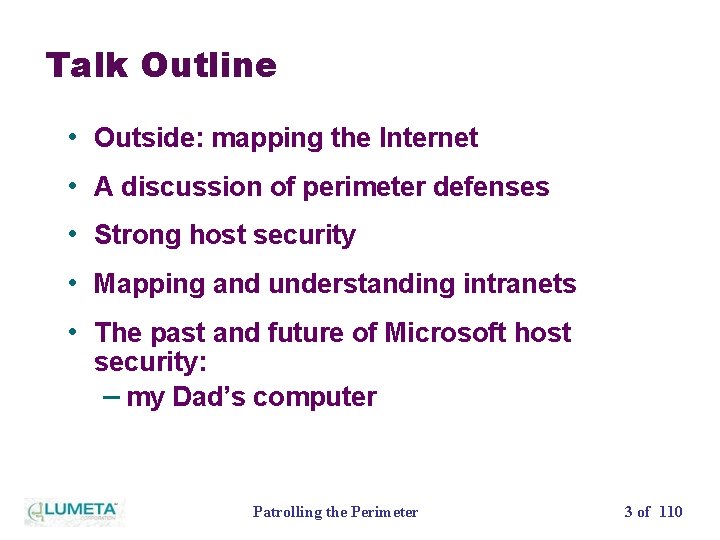 Talk Outline

• Outside: mapping the Internet
• A discussion of perimeter defenses
• Strong host security
• Mapping and understanding intranets
• The past and future of Microsoft host security:
– my Dad's computer

LUMETA CORPORATION

Patrolling the Perimeter

3 of 110